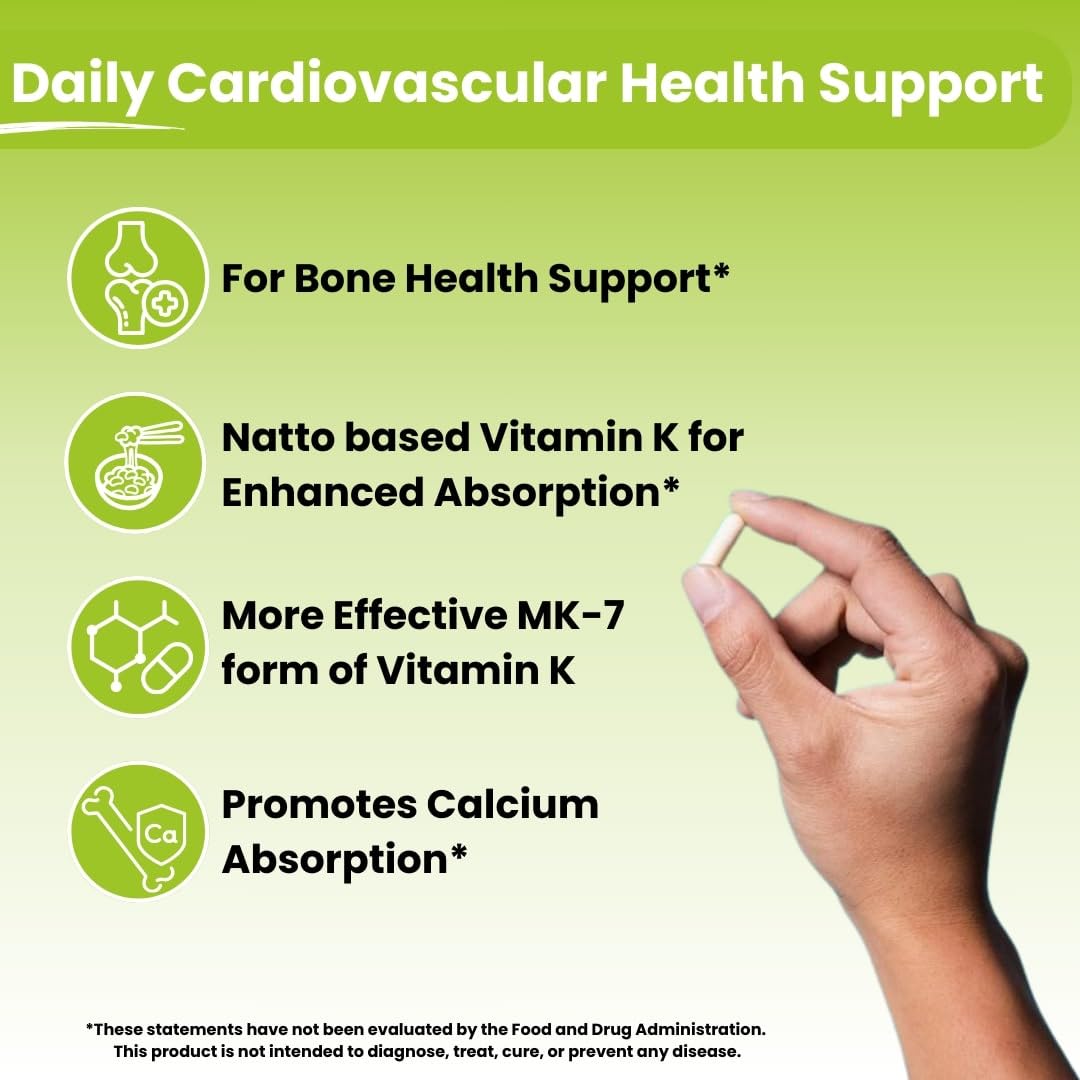 Daily Cardiovascular Health Support

For Bone Health Support*

Natto based Vitamin K for Enhanced Absorption*

More Effective MK-7 form of Vitamin K

Ca

Promotes Calcium Absorption*

*These statements have not been evaluated by the Food and Drug Administration. This product is not intended to diagnose, treat, cure, or prevent any disease.